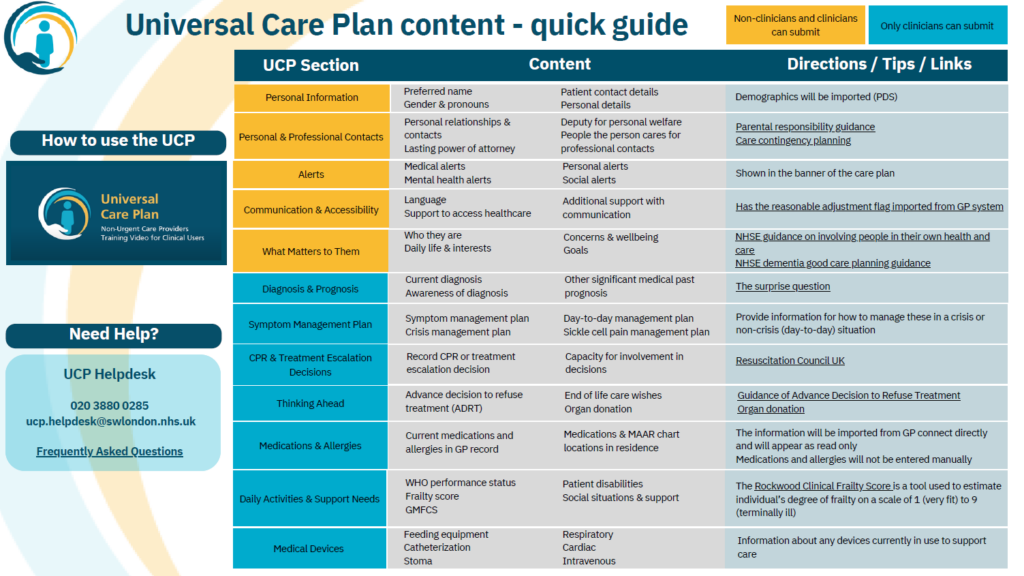 Universal Care Plan content - quick guide

Non-clinicians and clinicians can submit

Only clinicians can submit

How to use the UCP

Universal Care Plan
Non-Urgent Care Providers Training Video for Clinical Users

Need Help?

UCP Helpdesk
020 3880 0285
ucp.helpdesk@swlondon.nhs.uk
Frequently Asked Questions

| UCP Section | Content | | Directions / Tips / Links |
|---|---|---|---|
| Personal Information | Preferred name Gender & pronouns | Patient contact details Personal details | Demographics will be imported (PDS) |
| Personal & Professional Contacts | Personal relationships & contacts Lasting power of attorney | Deputy for personal welfare People the person cares for professional contacts | Parental responsibility guidance Care contingency planning |
| Alerts | Medical alerts Mental health alerts | Personal alerts Social alerts | Shown in the banner of the care plan |
| Communication & Accessibility | Language Support to access healthcare | Additional support with communication | Has the reasonable adjustment flag imported from GP system |
| What Matters to Them | Who they are Daily life & interests | Concerns & wellbeing Goals | NHSE guidance on involving people in their own health and care NHSE dementia good care planning guidance |
| Diagnosis & Prognosis | Current diagnosis Awareness of diagnosis | Other significant medical past prognosis | The surprise question |
| Symptom Management Plan | Symptom management plan Crisis management plan | Day-to-day management plan Sickle cell pain management plan | Provide information for how to manage these in a crisis or non-crisis (day-to-day) situation |
| CPR & Treatment Escalation Decisions | Record CPR or treatment escalation decision | Capacity for involvement in decisions | Resuscitation Council UK |
| Thinking Ahead | Advance decision to refuse treatment (ADRT) | End of life care wishes Organ donation | Guidance of Advance Decision to Refuse Treatment Organ donation |
| Medications & Allergies | Current medications and allergies in GP record | Medications & MAAR chart locations in residence | The information will be imported from GP connect directly and will appear as read only Medications and allergies will not be entered manually |
| Daily Activities & Support Needs | WHO performance status Frailty score GMFCS | Patient disabilities Social situations & support | The Rockwood Clinical Frailty Score is a tool used to estimate individual's degree of frailty on a scale of 1 (very fit) to 9 (terminally ill) |
| Medical Devices | Feeding equipment Catheterization Stoma | Respiratory Cardiac Intravenous | Information about any devices currently in use to support care |